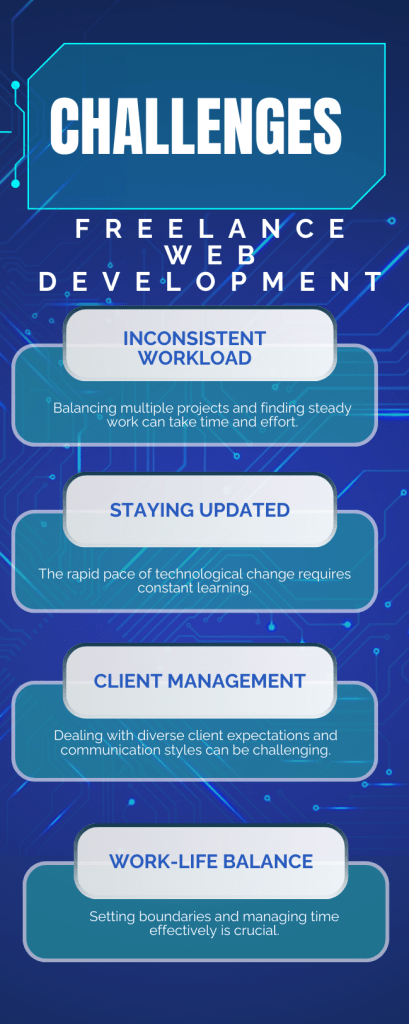 CHALLENGES

FREELANCE WEB DEVELOPMENT

INCONSISTENT WORKLOAD

Balancing multiple projects and finding steady work can take time and effort.

STAYING UPDATED

The rapid pace of technological change requires constant learning.

CLIENT MANAGEMENT

Dealing with diverse client expectations and communication styles can be challenging.

WORK-LIFE BALANCE

Setting boundaries and managing time effectively is crucial.